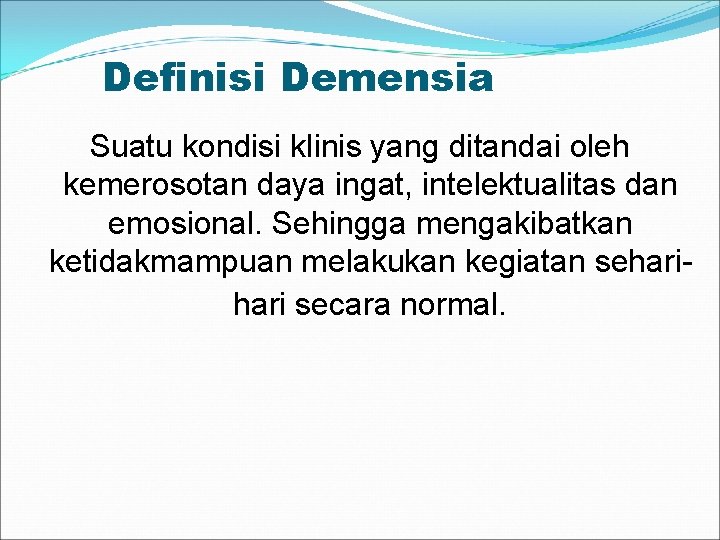 Definisi Demensia

Suatu kondisi klinis yang ditandai oleh kemerosotan daya ingat, intelektualitas dan emosional. Sehingga mengakibatkan ketidakmampuan melakukan kegiatan sehari-hari secara normal.